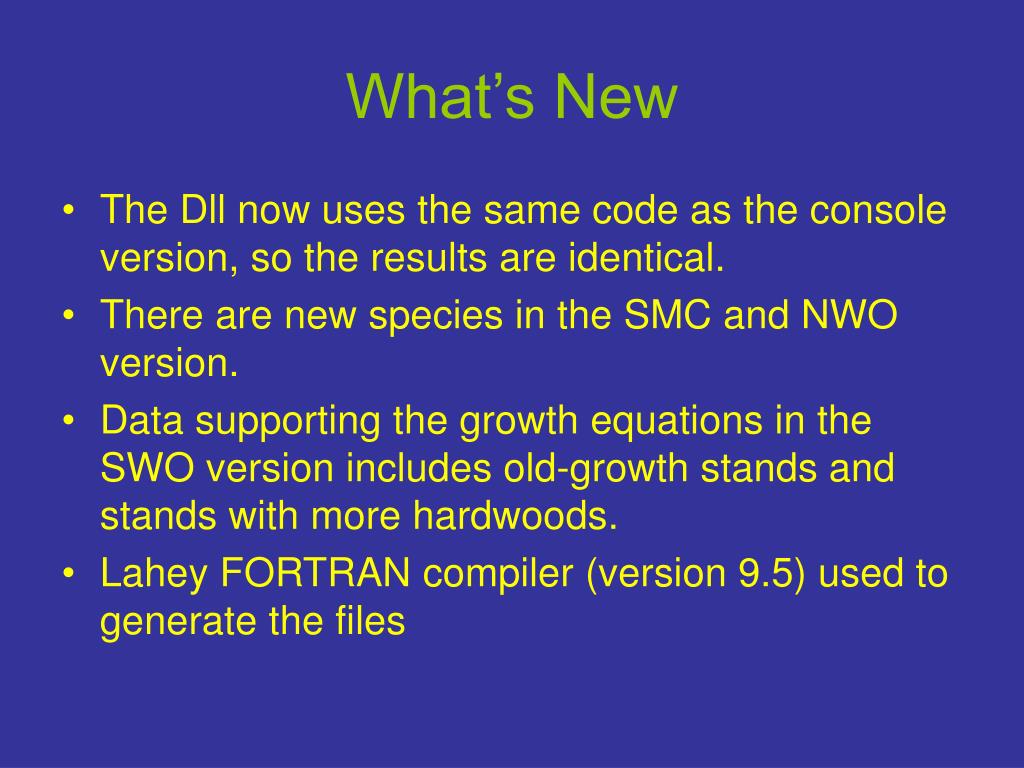 What’s New

• The Dll now uses the same code as the console version, so the results are identical.
• There are new species in the SMC and NWO version.
• Data supporting the growth equations in the SWO version includes old-growth stands and stands with more hardwoods.
• Lahey FORTRAN compiler (version 9.5) used to generate the files